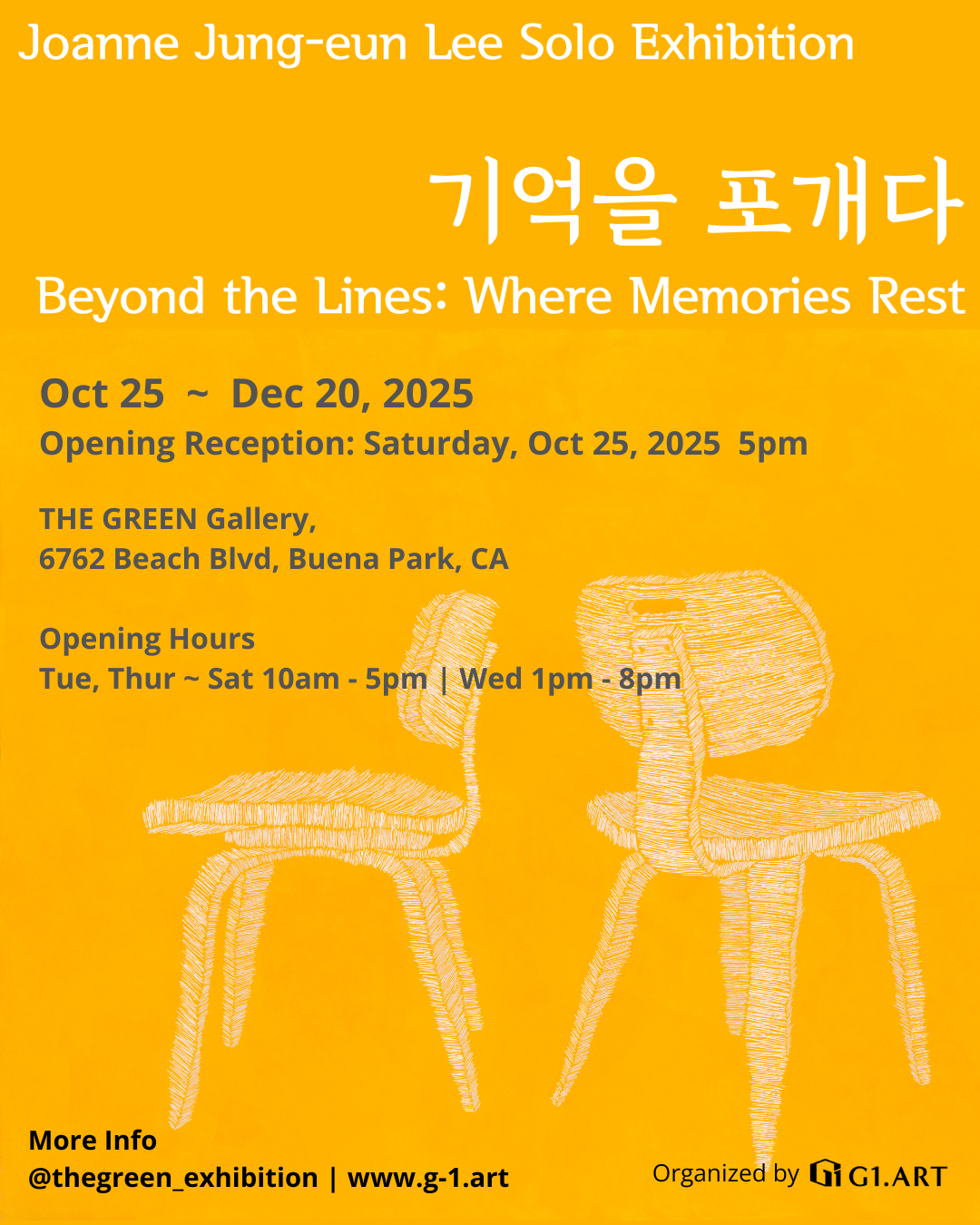 Joanne Jung-eun Lee Solo Exhibition

기억을 포개다

Beyond the Lines: Where Memories Rest

Oct 25 ~ Dec 20, 2025
Opening Reception: Saturday, Oct 25, 2025 5pm

THE GREEN Gallery,
6762 Beach Blvd, Buena Park, CA

Opening Hours
Tue, Thur ~ Sat 10am - 5pm | Wed 1pm - 8pm

More Info
@thegreen_exhibition | www.g-1.art

Organized by G1.ART